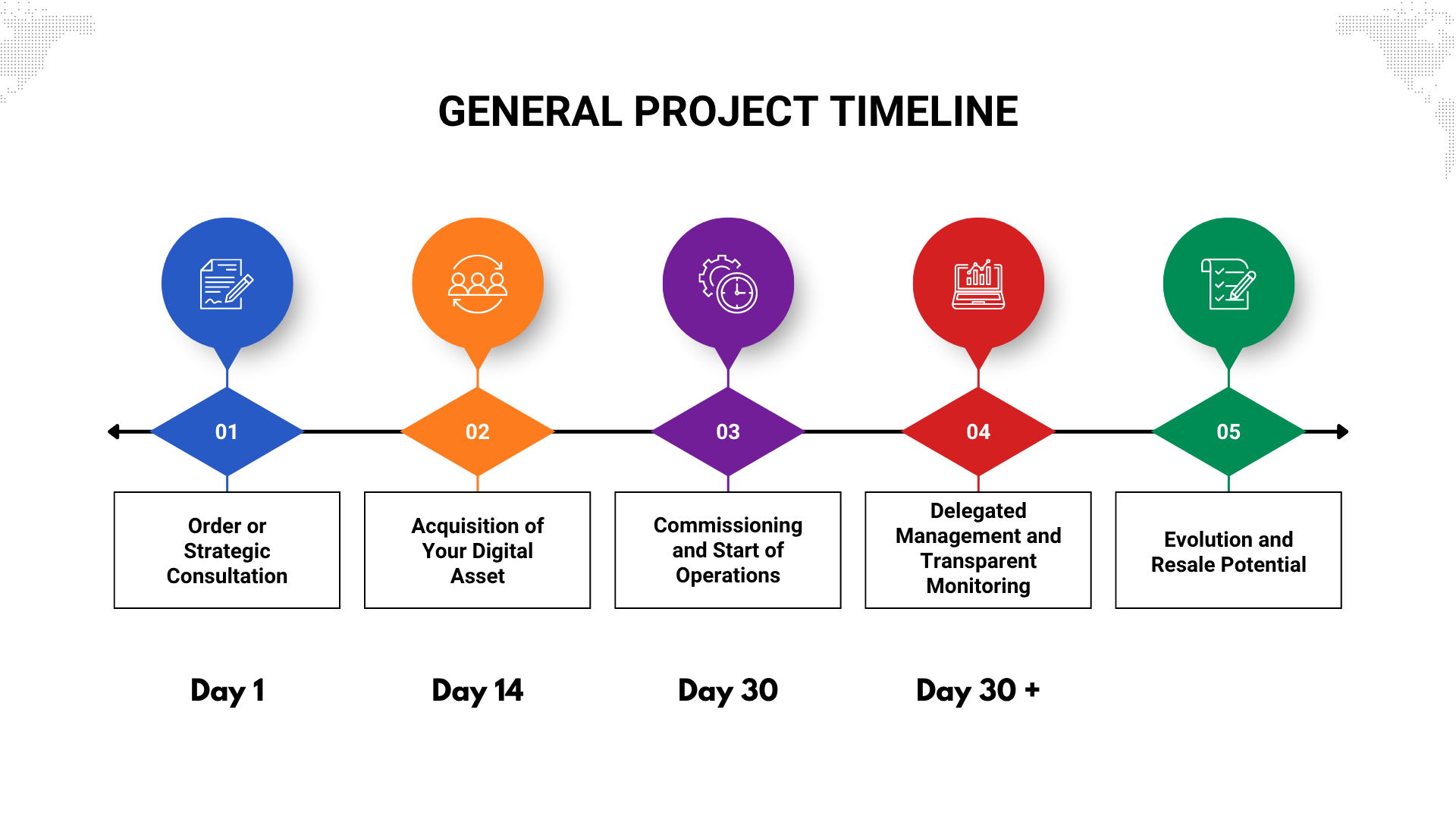 GENERAL PROJECT TIMELINE

01

Order or Strategic Consultation

Day 1

02

Acquisition of Your Digital Asset

Day 14

03

Commissioning and Start of Operations

Day 30

04

Delegated Management and Transparent Monitoring

Day 30 +

05

Evolution and Resale Potential